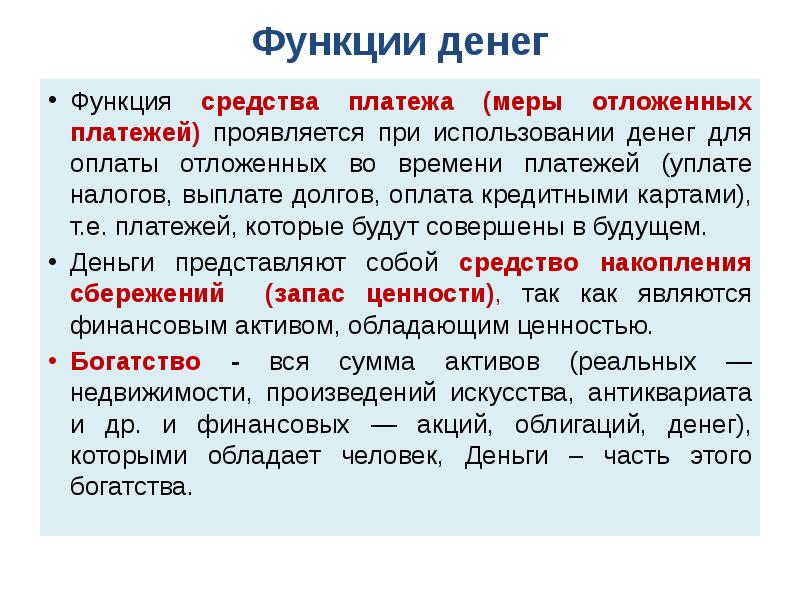 Функции денег

• Функция средства платежа (меры отложенных платежей) проявляется при использовании денег для оплаты отложенных во времени платежей (уплате налогов, выплате долгов, оплата кредитными картами), т.е. платежей, которые будут совершены в будущем.

• Деньги представляют собой средство накопления сбережений (запас ценности), так как являются финансовым активом, обладающим ценностью.

• Богатство - вся сумма активов (реальных — недвижимости, произведений искусства, антиквариата и др. и финансовых — акций, облигаций, денег), которыми обладает человек, Деньги – часть этого богатства.